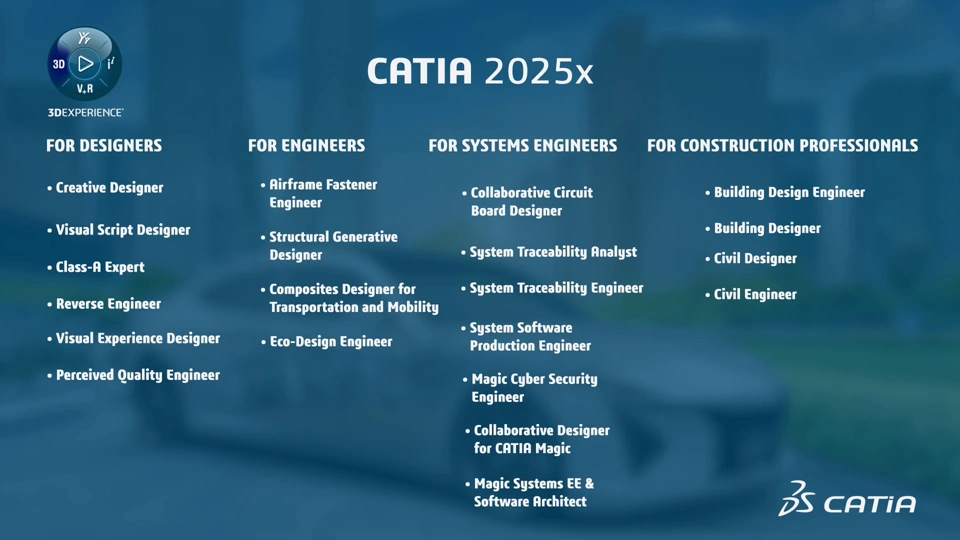 3D
V,R
3DEXPERIENCE

CATIA 2025x

FOR DESIGNERS

• Creative Designer
• Visual Script Designer
• Class-A Expert
• Reverse Engineer
• Visual Experience Designer
• Perceived Quality Engineer

FOR ENGINEERS

• Airframe Fastener Engineer
• Structural Generative Designer
• Composites Designer for Transportation and Mobility
• Eco-Design Engineer

FOR SYSTEMS ENGINEERS

• Collaborative Circuit Board Designer
• System Traceability Analyst
• System Traceability Engineer
• System Software Production Engineer
• Magic Cyber Security Engineer
• Collaborative Designer for CATIA Magic
• Magic Systems EE & Software Architect

FOR CONSTRUCTION PROFESSIONALS

• Building Design Engineer
• Building Designer
• Civil Designer
• Civil Engineer

3DS CATIA